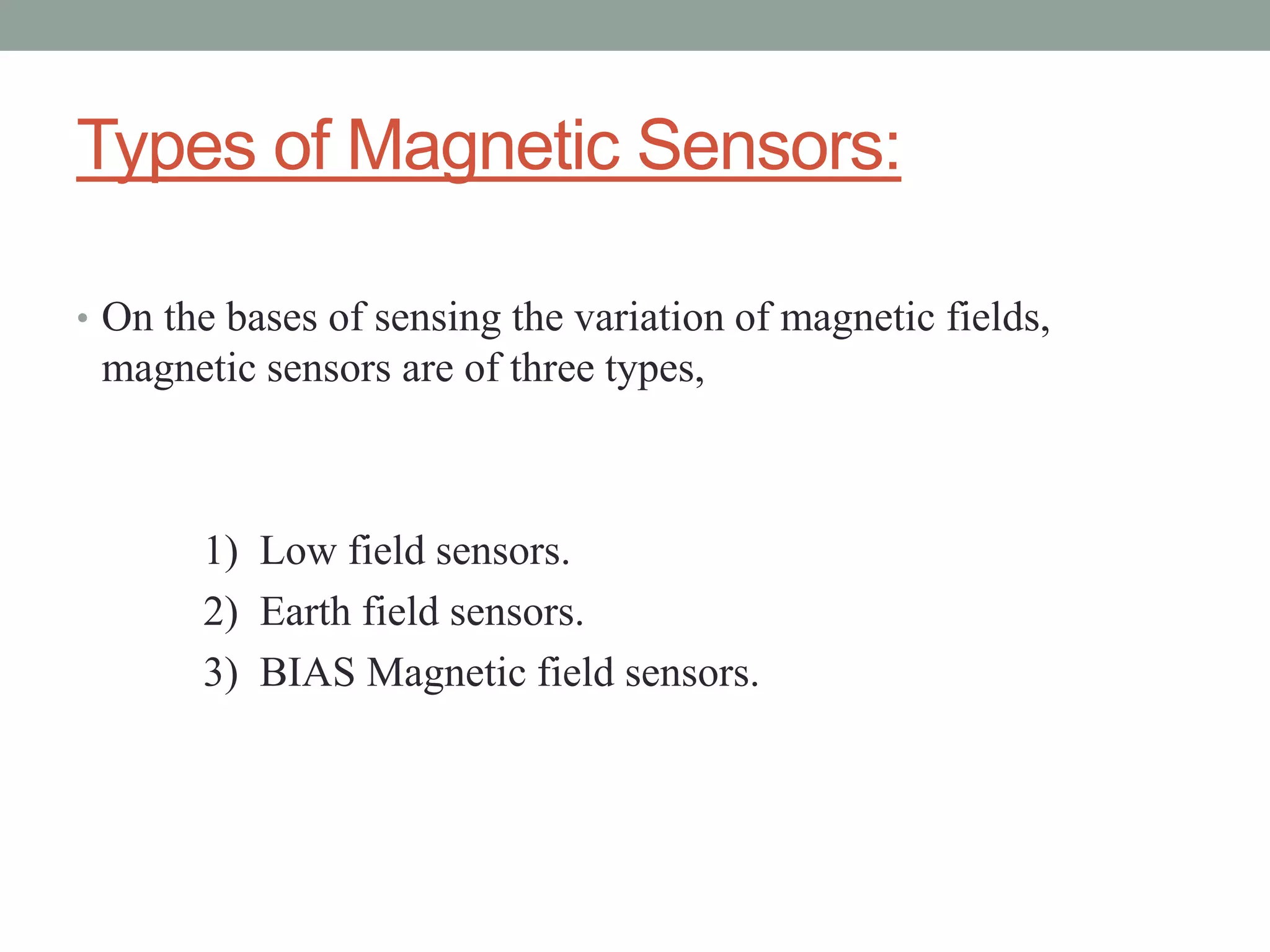 Types of Magnetic Sensors:

• On the bases of sensing the variation of magnetic fields, magnetic sensors are of three types,

1) Low field sensors.
2) Earth field sensors.
3) BIAS Magnetic field sensors.